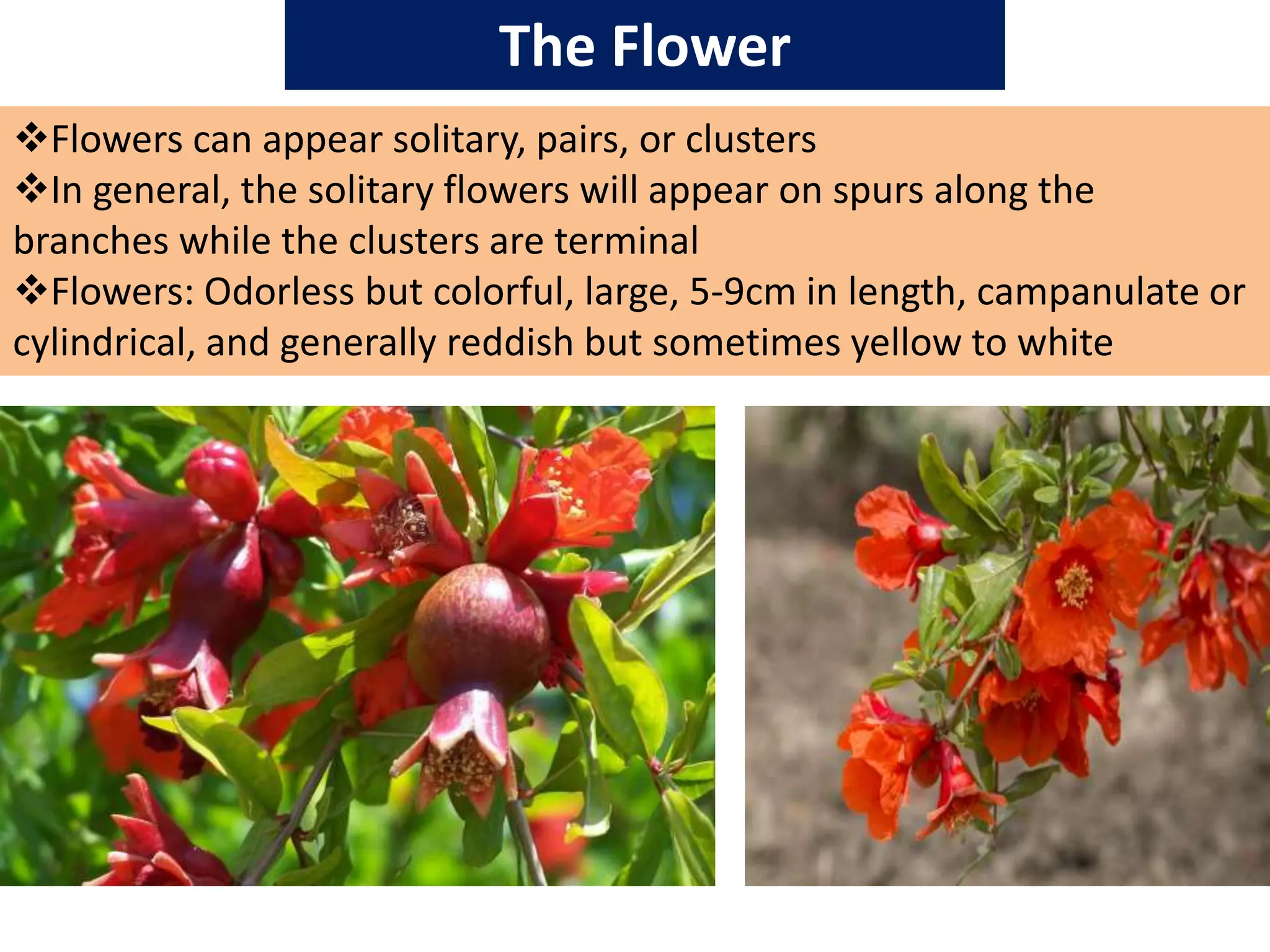 The Flower

❖Flowers can appear solitary, pairs, or clusters
❖In general, the solitary flowers will appear on spurs along the branches while the clusters are terminal
❖Flowers: Odorless but colorful, large, 5-9cm in length, campanulate or cylindrical, and generally reddish but sometimes yellow to white